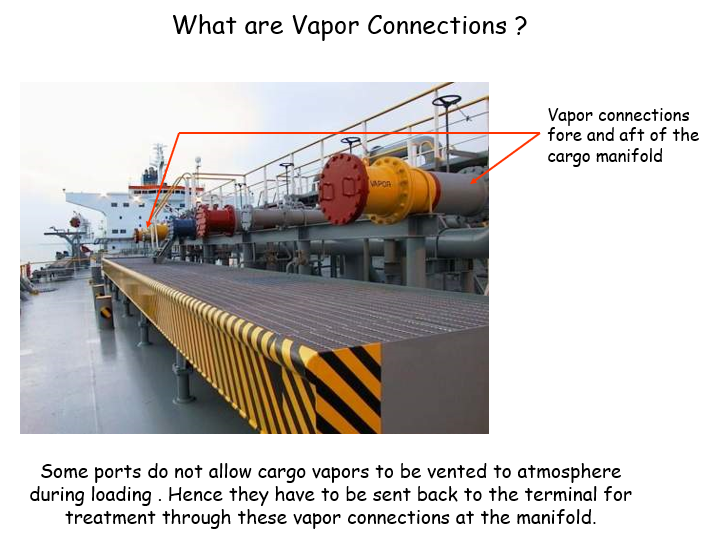 What are Vapor Connections ?

Vapor connections fore and aft of the cargo manifold

VAPOR

Some ports do not allow cargo vapors to be vented to atmosphere during loading . Hence they have to be sent back to the terminal for treatment through these vapor connections at the manifold.